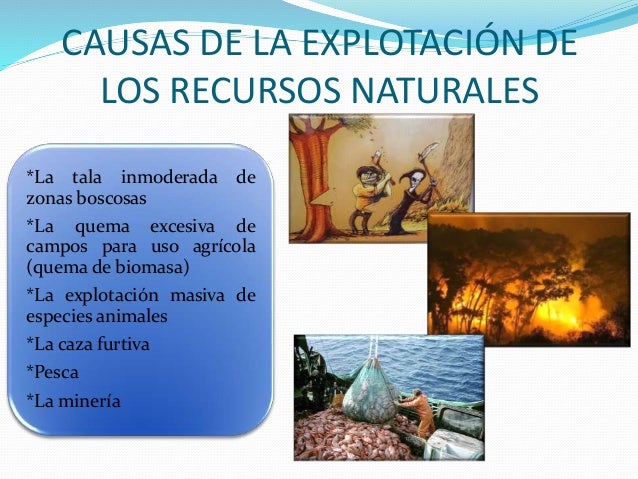 CAUSAS DE LA EXPLOTACIÓN DE LOS RECURSOS NATURALES

*La tala inmoderada de zonas boscosas

*La quema excesiva de campos para uso agrícola (quema de biomasa)

*La explotación masiva de especies animales

*La caza furtiva

*Pesca

*La minería